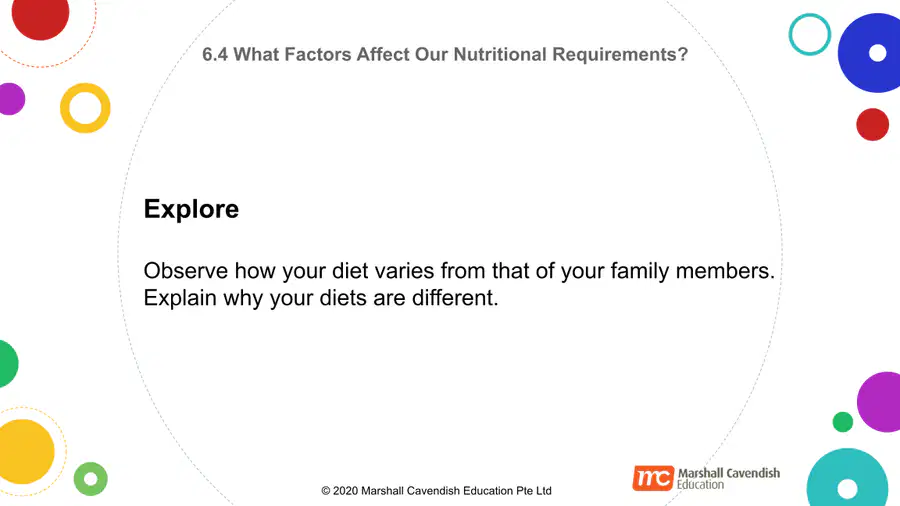 6.4 What Factors Affect Our Nutritional Requirements?

Explore

Observe how your diet varies from that of your family members. Explain why your diets are different.

© 2020 Marshall Cavendish Education Pte Ltd

mc Marshall Cavendish Education